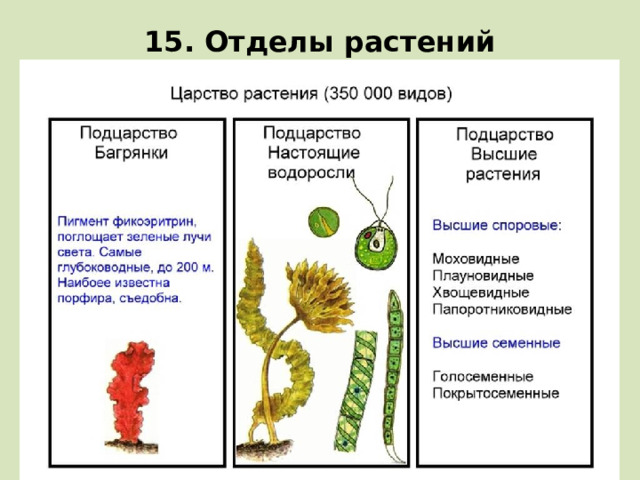 15. Отделы растений

Царство растения (350 000 видов)

Подцарство Багрянки

Пигмент фикоэритрин, поглощает зеленые лучи света. Самые глубоководные, до 200 м. Наибоее известна порфира, съедобна.

Подцарство Настоящие водоросли

Подцарство Высшие растения

Высшие споровые:

Моховидные
Плауновидные
Хвощевидные
Папоротниковидные

Высшие семенные

Голосеменные
Покрытосеменные